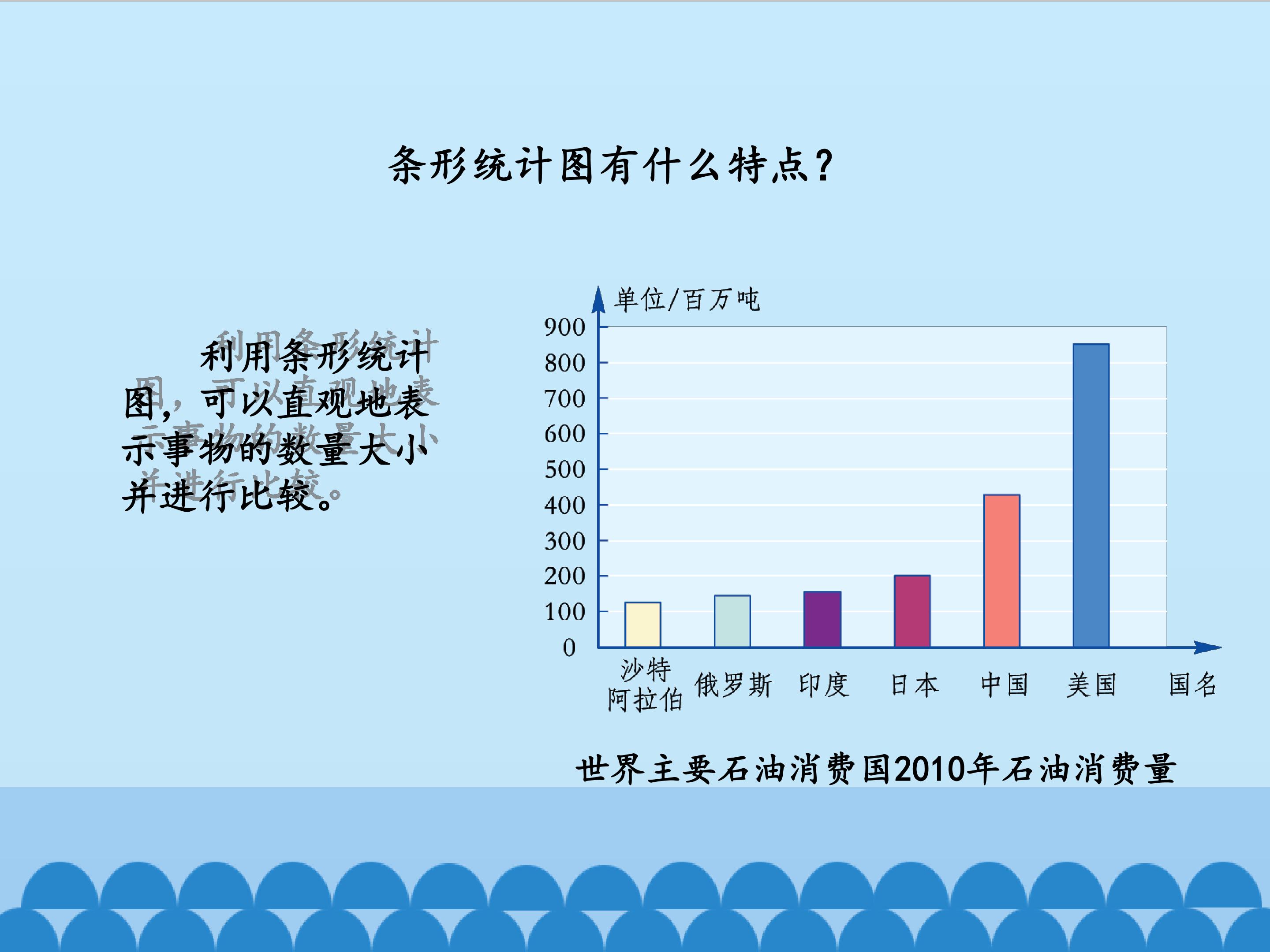 条形统计图有什么特点？

利用条形统计图，可以直观地表示事物的数量大小并进行比较。

单位/百万吨

900
800
700
600
500
400
300
200
100
0

沙特阿拉伯 俄罗斯 印度 日本 中国 美国 国名

世界主要石油消费国2010年石油消费量